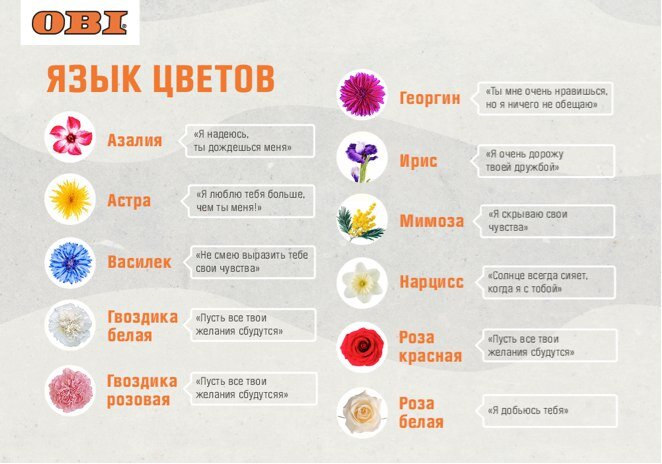 OBI

ЯЗЫК ЦВЕТОВ

Азалия
«Я надеюсь, ты дождешься меня»

Астра
«Я люблю тебя больше, чем ты меня!»

Василек
«Не смею выразить тебе свои чувства»

Гвоздика белая
«Пусть все твои желания сбудутся»

Гвоздика розовая
«Пусть все твои желания сбудутсяя»

Георгин
«Ты мне очень нравишься, но я ничего не обещаю»

Ирис
«Я очень дорожу твоей дружбой»

Мимоза
«Я скрываю свои чувства»

Нарцисс
«Солнце всегда сияет, когда я с тобой»

Роза красная
«Пусть все твои желания сбудутся»

Роза белая
«Я добьюсь тебя»